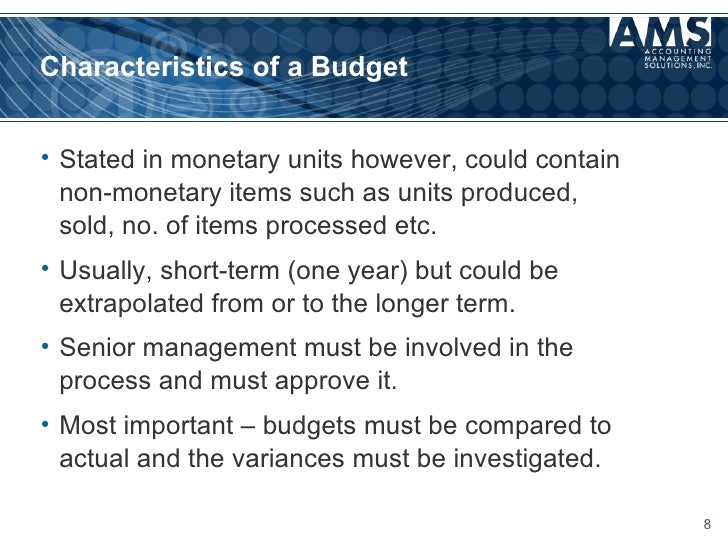 Characteristics of a Budget

AMS
ACCOUNTING MANAGEMENT SOLUTIONS, INC.

• Stated in monetary units however, could contain non-monetary items such as units produced, sold, no. of items processed etc.

• Usually, short-term (one year) but could be extrapolated from or to the longer term.

• Senior management must be involved in the process and must approve it.

• Most important – budgets must be compared to actual and the variances must be investigated.

8